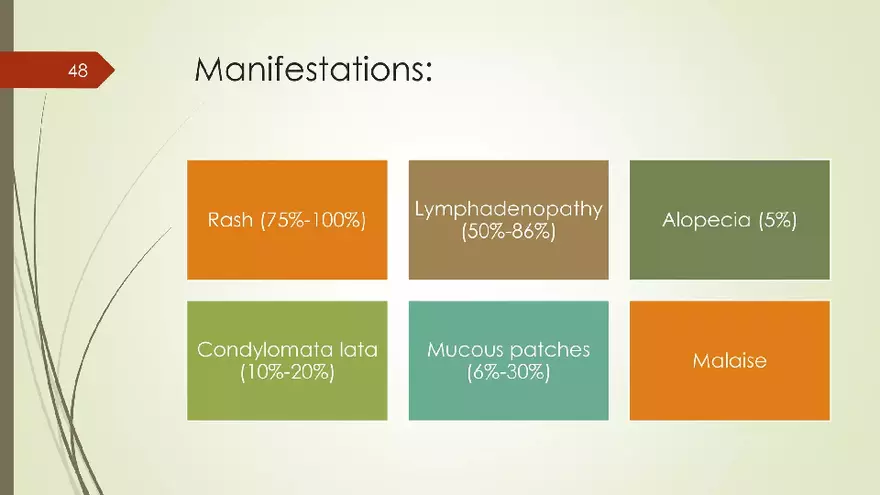 48

Manifestations:

Rash (75%-100%)

Lymphadenopathy (50%-86%)

Alopecia (5%)

Condylomata lata (10%-20%)

Mucous patches (6%-30%)

Malaise